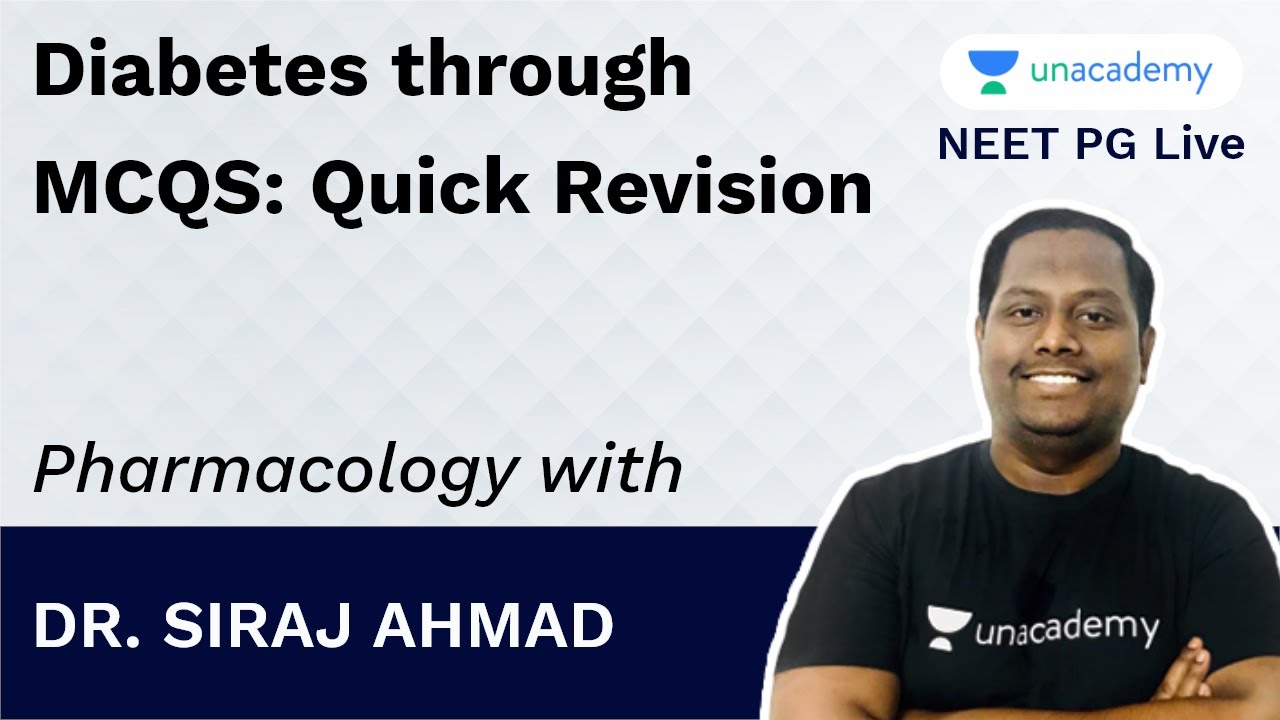 Diabetes through MCQS: Quick Revision

unacademy

NEET PG Live

Pharmacology with

DR. SIRAJ AHMAD

unacademy